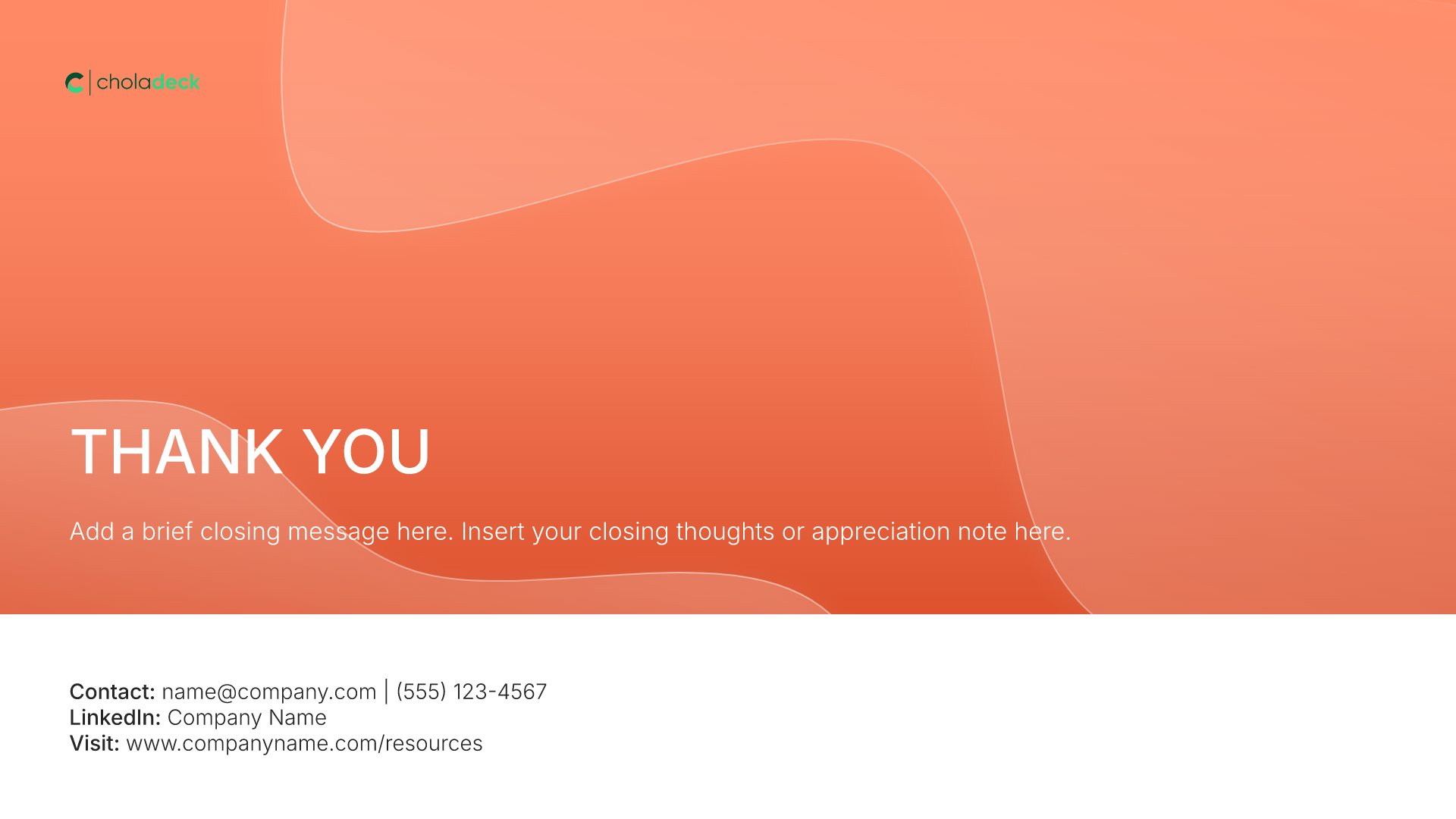 choladeck

THANK YOU

Add a brief closing message here. Insert your closing thoughts or appreciation note here.

Contact: name@company.com | (555) 123-4567
LinkedIn: Company Name
Visit: www.companyname.com/resources